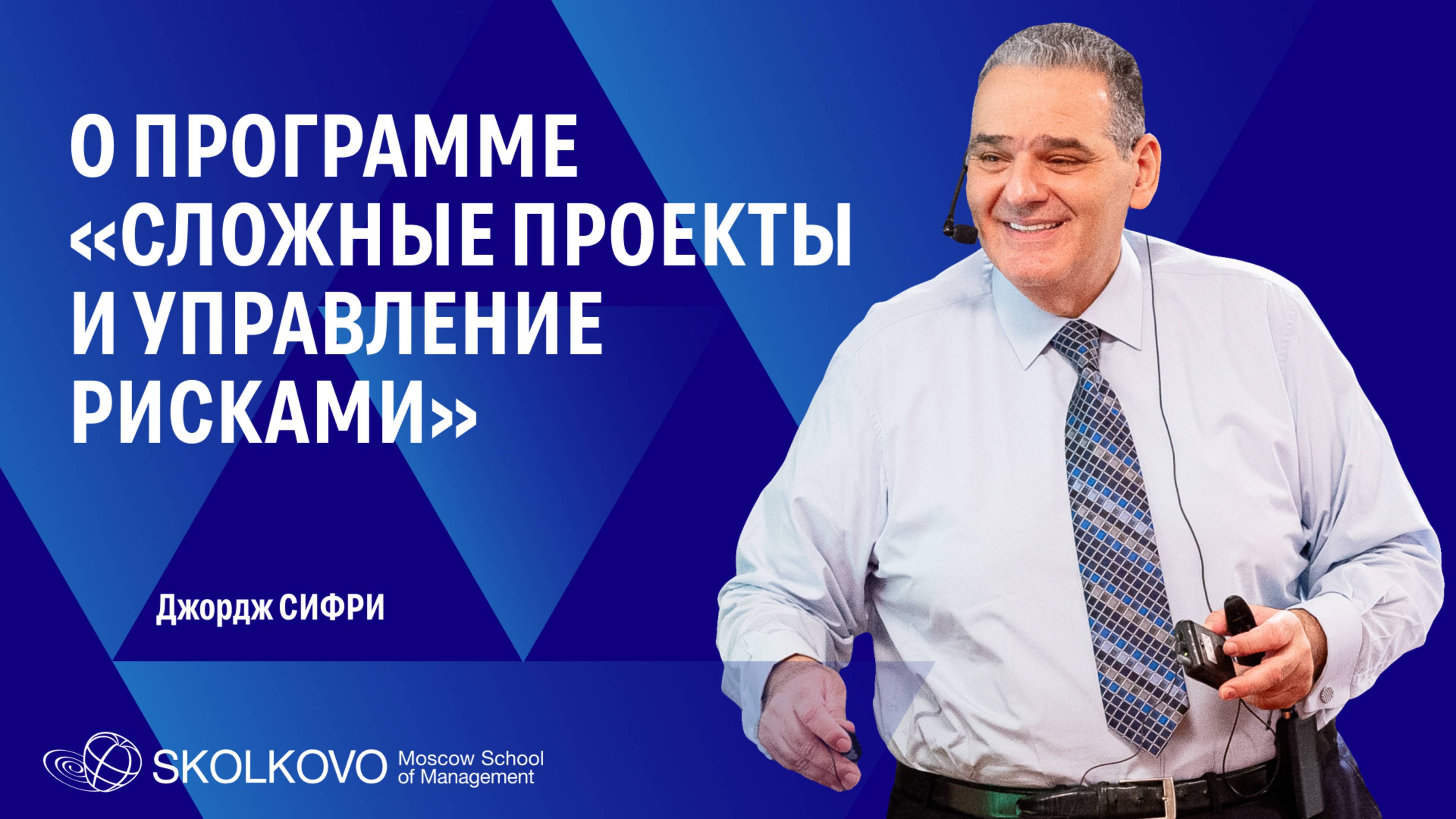 О ПРОГРАММЕ «СЛОЖНЫЕ ПРОЕКТЫ И УПРАВЛЕНИЕ РИСКАМИ»

Джордж СИФРИ

SKOLKOVO Moscow School of Management